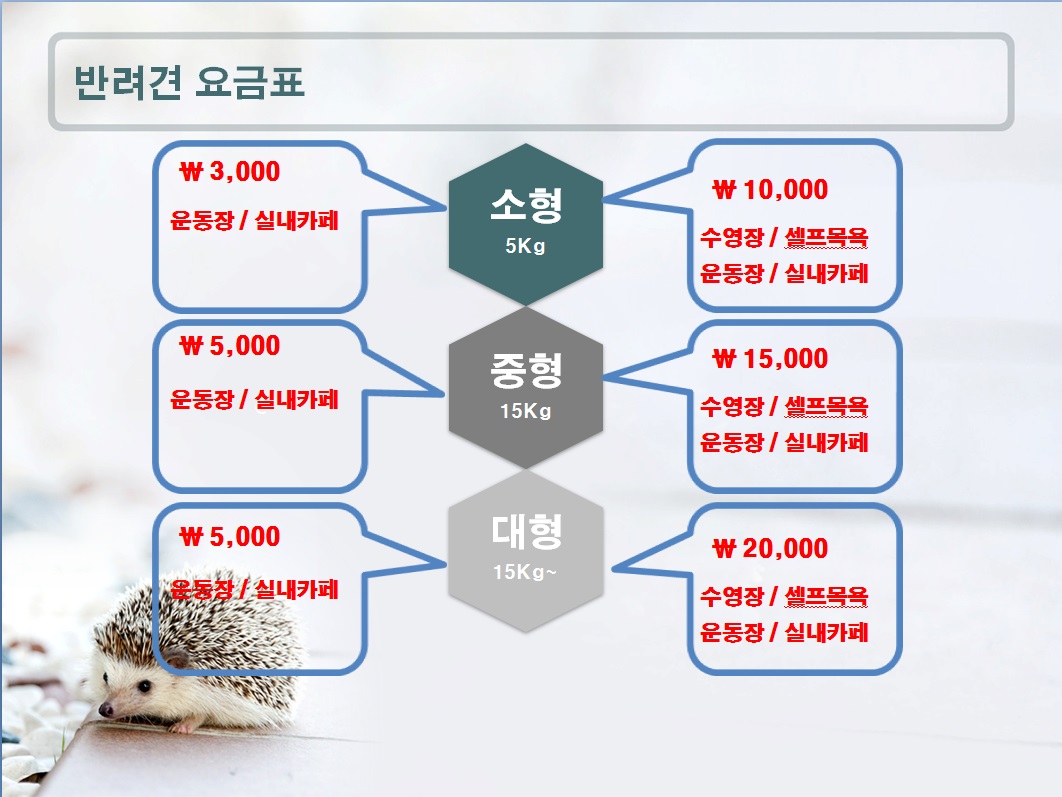 반려견 요금표

₩ 3,000
운동장 / 실내카페

소형
5Kg

₩ 10,000
수영장 / 셀프목욕
운동장 / 실내카페

₩ 5,000
운동장 / 실내카페

중형
15Kg

₩ 15,000
수영장 / 셀프목욕
운동장 / 실내카페

₩ 5,000
운동장 / 실내카페

대형
15Kg~

₩ 20,000
수영장 / 셀프목욕
운동장 / 실내카페